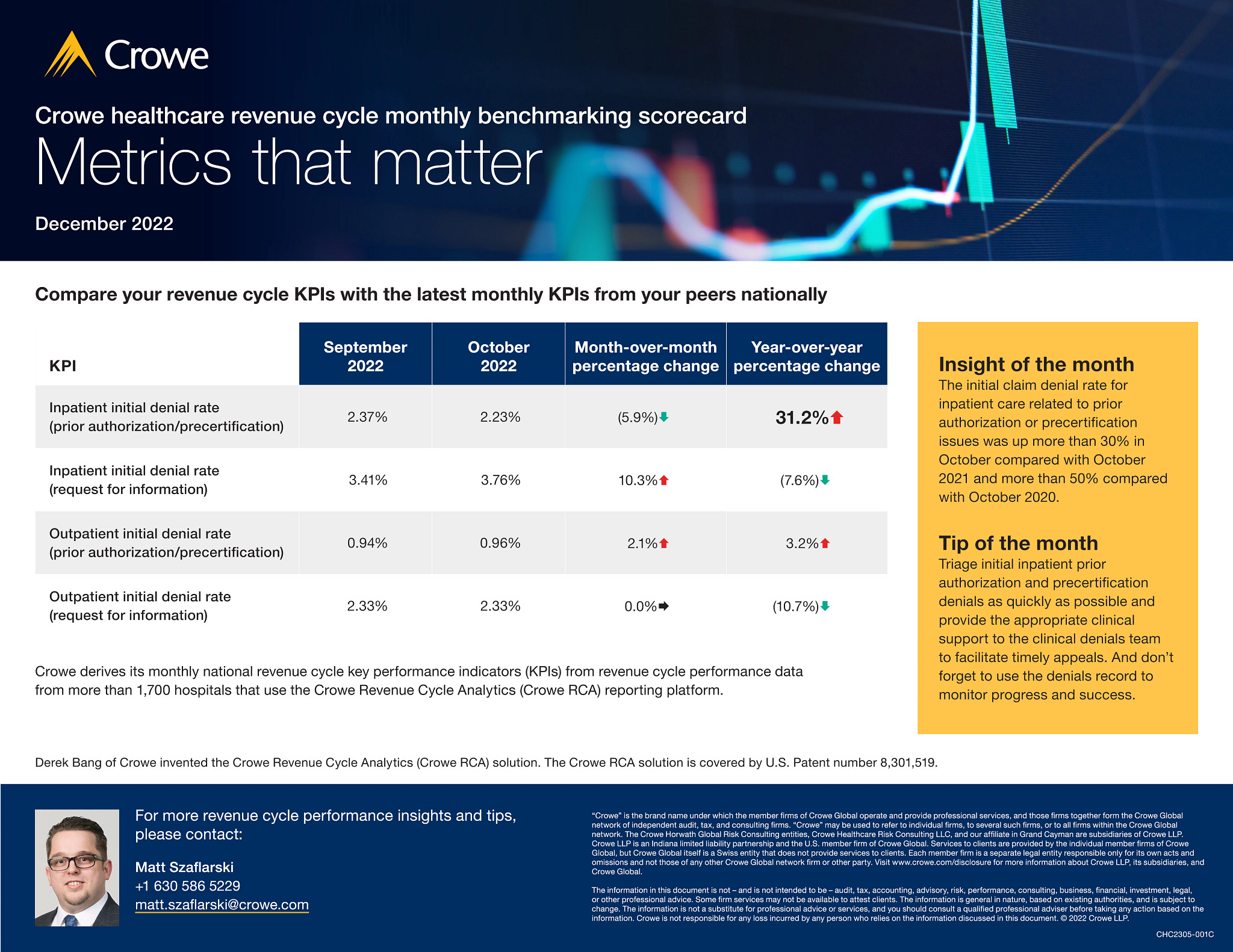 Crowe

Crowe healthcare revenue cycle monthly benchmarking scorecard

Metrics that matter

December 2022

Compare your revenue cycle KPIs with the latest monthly KPIs from your peers nationally

| KPI | September 2022 | October 2022 | Month-over-month percentage change | Year-over-year percentage change |
|---|---|---|---|---|
| Inpatient initial denial rate (prior authorization/precertification) | 2.37% | 2.23% | (5.9%) | 31.2% |
| Inpatient initial denial rate (request for information) | 3.41% | 3.76% | 10.3% | (7.6%) |
| Outpatient initial denial rate (prior authorization/precertification) | 0.94% | 0.96% | 2.1% | 3.2% |
| Outpatient initial denial rate (request for information) | 2.33% | 2.33% | 0.0% | (10.7%) |

Crowe derives its monthly national revenue cycle key performance indicators (KPIs) from revenue cycle performance data from more than 1,700 hospitals that use the Crowe Revenue Cycle Analytics (Crowe RCA) reporting platform.

Insight of the month
The initial claim denial rate for inpatient care related to prior authorization or precertification issues was up more than 30% in October compared with October 2021 and more than 50% compared with October 2020.

Tip of the month
Triage initial inpatient prior authorization and precertification denials as quickly as possible and provide the appropriate clinical support to the clinical denials team to facilitate timely appeals. And don't forget to use the denials record to monitor progress and success.

Derek Bang of Crowe invented the Crowe Revenue Cycle Analytics (Crowe RCA) solution. The Crowe RCA solution is covered by U.S. Patent number 8,301,519.

For more revenue cycle performance insights and tips, please contact:

Matt Szaflarski
+1 630 586 5229
matt.szaflarski@crowe.com

"Crowe" is the brand name under which the member firms of Crowe Global operate and provide professional services, and those firms together form the Crowe Global network of independent audit, tax, and consulting firms. "Crowe" may be used to refer to individual firms, to several such firms, or to all firms within the Crowe Global network. The Crowe Horwath Global Risk Consulting entities, Crowe Healthcare Risk Consulting LLC, and our affiliate in Grand Cayman are subsidiaries of Crowe LLP. Crowe LLP is an Indiana limited liability partnership and the U.S. member firm of Crowe Global. Services to clients are provided by the individual member firms of Crowe Global, but Crowe Global itself is a Swiss entity that does not provide services to clients. Each member firm is a separate legal entity responsible only for its own acts and omissions and not those of any other Crowe Global network firm or other party. Visit www.crowe.com/disclosure for more information about Crowe LLP, its subsidiaries, and Crowe Global.

The information in this document is not – and is not intended to be – audit, tax, accounting, advisory, risk, performance, consulting, business, financial, investment, legal, or other professional advice. Some firm services may not be available to attest clients. The information is general in nature, based on existing authorities, and is subject to change. The information is not a substitute for professional advice or services, and you should consult a qualified professional adviser before taking any action based on the information. Crowe is not responsible for any loss incurred by any person who relies on the information discussed in this document. © 2022 Crowe LLP.

CHC2305-001C